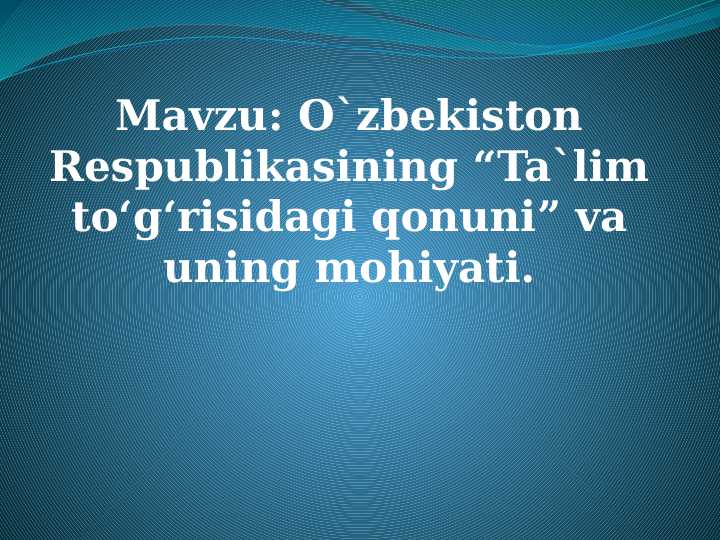 Mavzu: O`zbekiston Respublikasining “Ta`lim to‘g‘risidagi qonuni” va uning mohiyati.